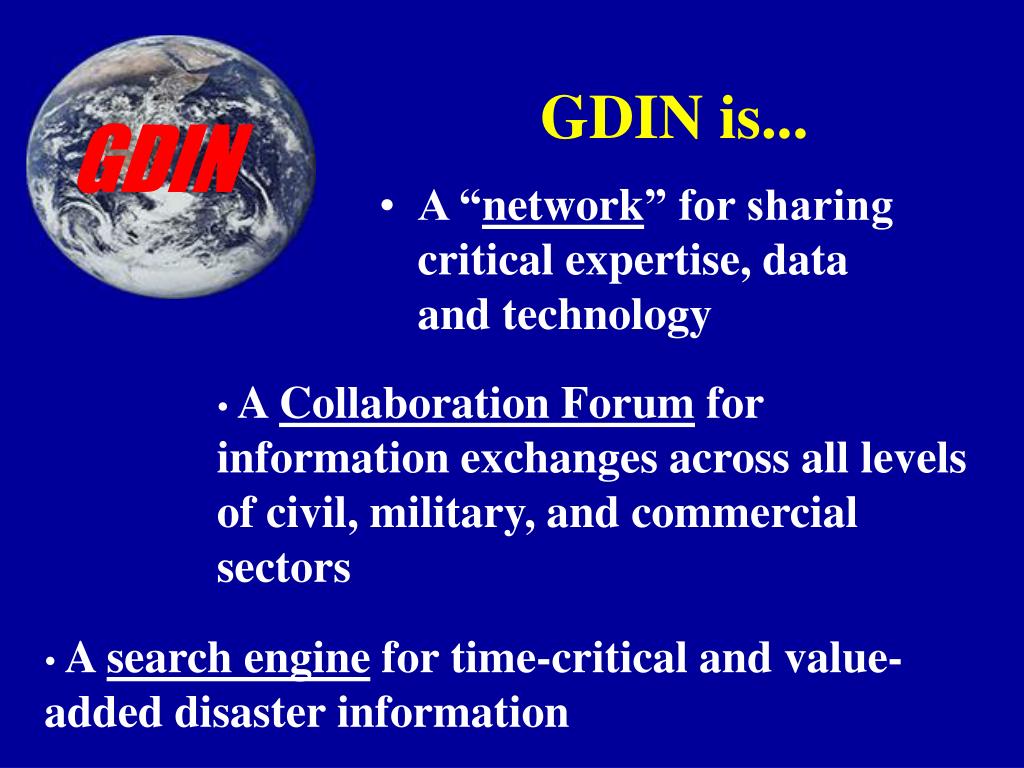 GDIN

GDIN is...

• A “network” for sharing critical expertise, data and technology

• A Collaboration Forum for information exchanges across all levels of civil, military, and commercial sectors

• A search engine for time-critical and value-added disaster information